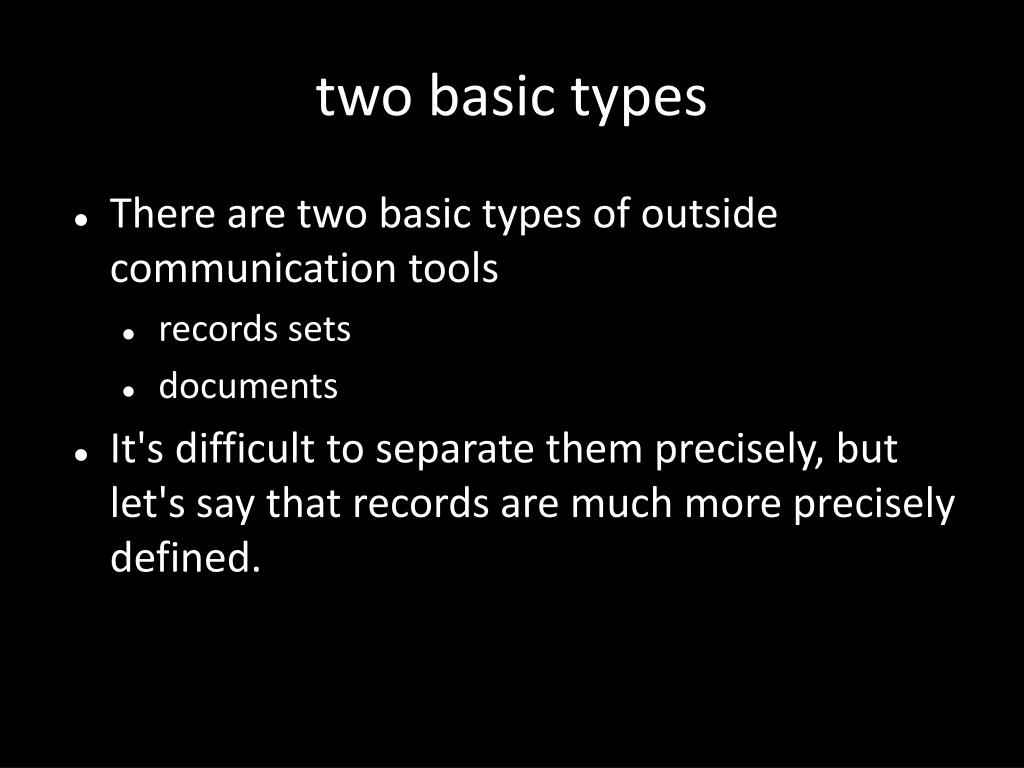 two basic types

- There are two basic types of outside communication tools
  - records sets
  - documents
- It's difficult to separate them precisely, but let's say that records are much more precisely defined.